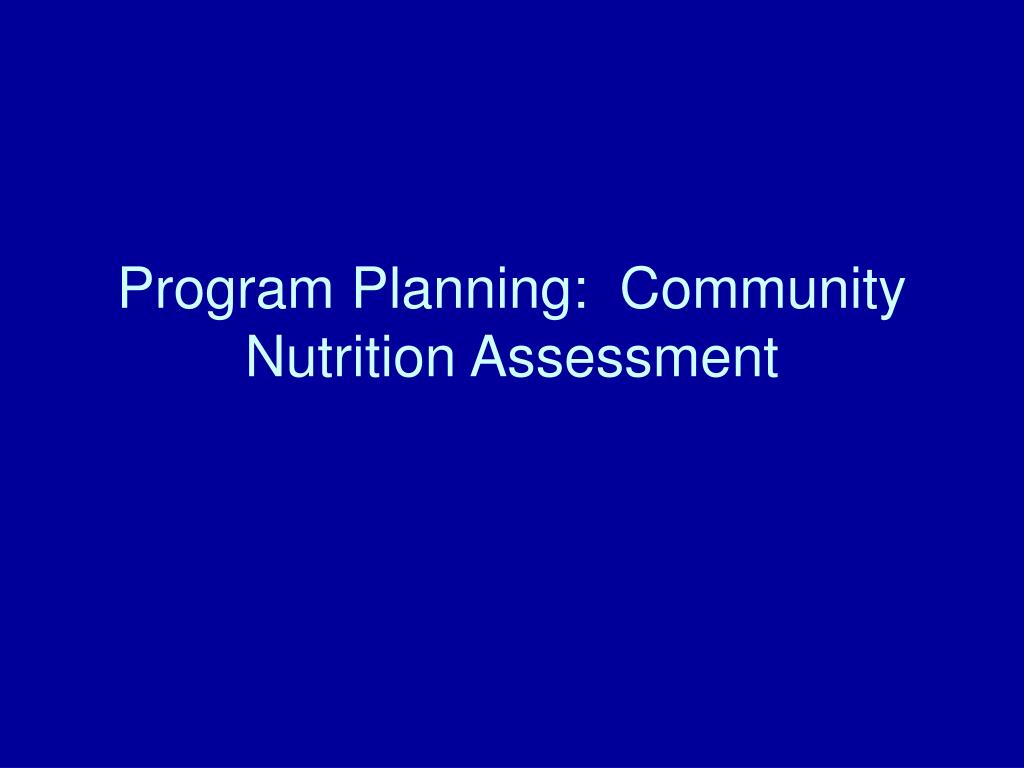 Program Planning:  Community Nutrition Assessment